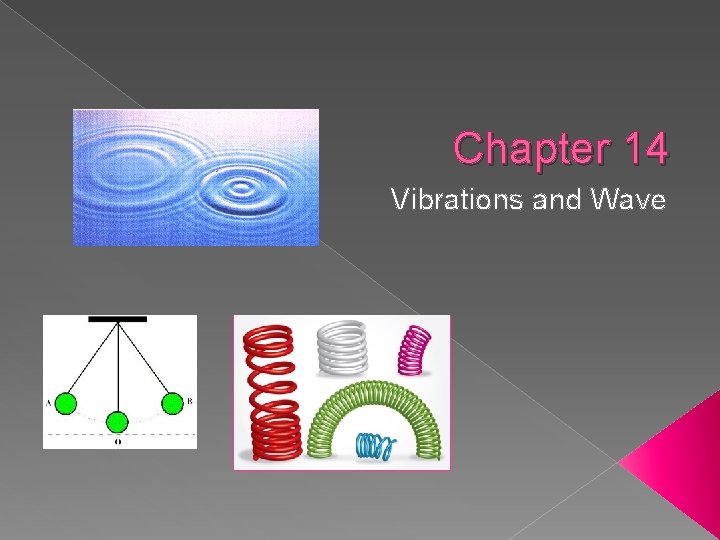 Chapter 14

Vibrations and Wave

A

B

O